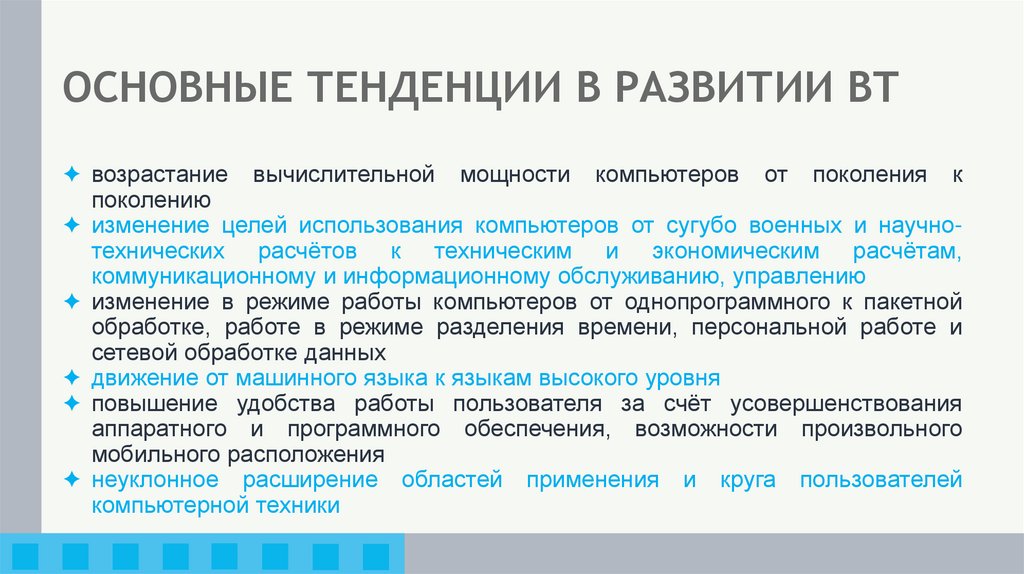 ОСНОВНЫЕ ТЕНДЕНЦИИ В РАЗВИТИИ ВТ

✦ возрастание вычислительной мощности компьютеров от поколения к поколению
✦ изменение целей использования компьютеров от сугубо военных и научно-технических расчётов к техническим и экономическим расчётам, коммуникационному и информационному обслуживанию, управлению
✦ изменение в режиме работы компьютеров от однопрограммного к пакетной обработке, работе в режиме разделения времени, персональной работе и сетевой обработке данных
✦ движение от машинного языка к языкам высокого уровня
✦ повышение удобства работы пользователя за счёт усовершенствования аппаратного и программного обеспечения, возможности произвольного мобильного расположения
✦ неуклонное расширение областей применения и круга пользователей компьютерной техники